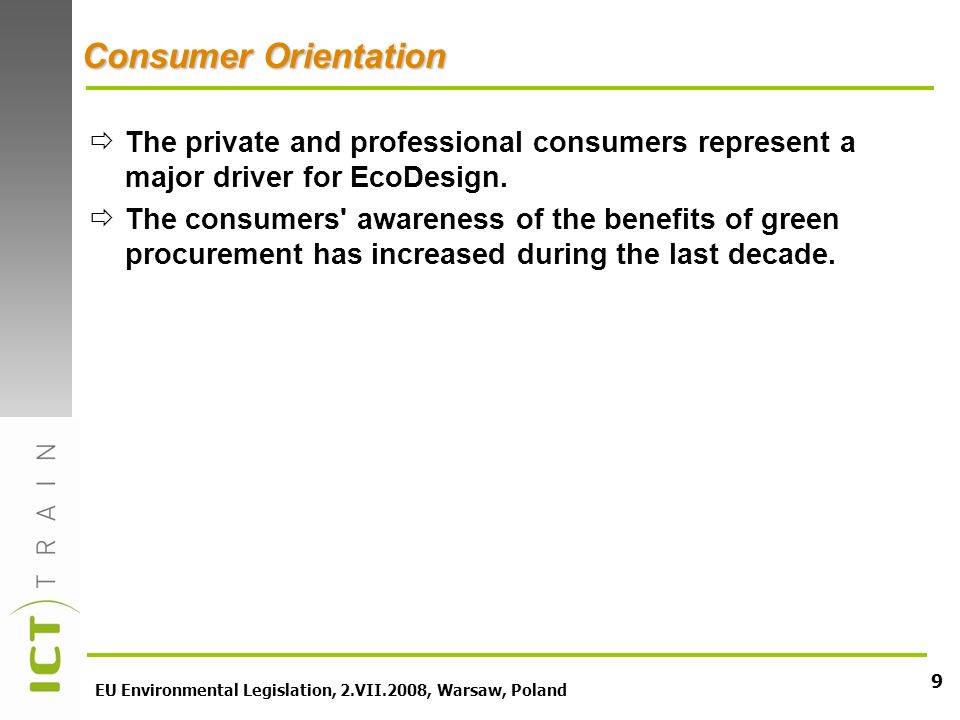 Consumer Orientation

⇨ The private and professional consumers represent a major driver for EcoDesign.

⇨ The consumers' awareness of the benefits of green procurement has increased during the last decade.

ICT TRAIN

EU Environmental Legislation, 2.VII.2008, Warsaw, Poland

9